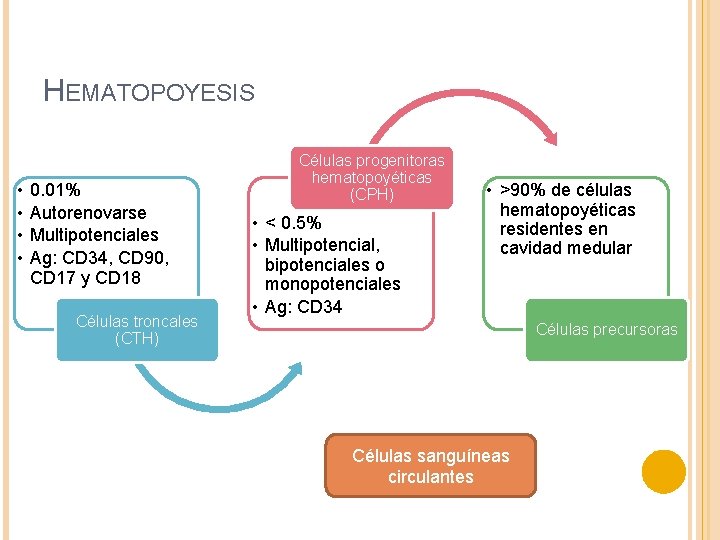 HEMATOPOYESIS

• 0.01%
• Autorenovarse
• Multipotenciales
• Ag: CD34, CD90, CD17 y CD18

Células troncales (CTH)

Células progenitoras hematopoyéticas (CPH)

• < 0.5%
• Multipotencial, bipotenciales o monopotenciales
• Ag: CD34

• >90% de células hematopoyéticas residentes en cavidad medular

Células precursoras

Células sanguíneas circulantes